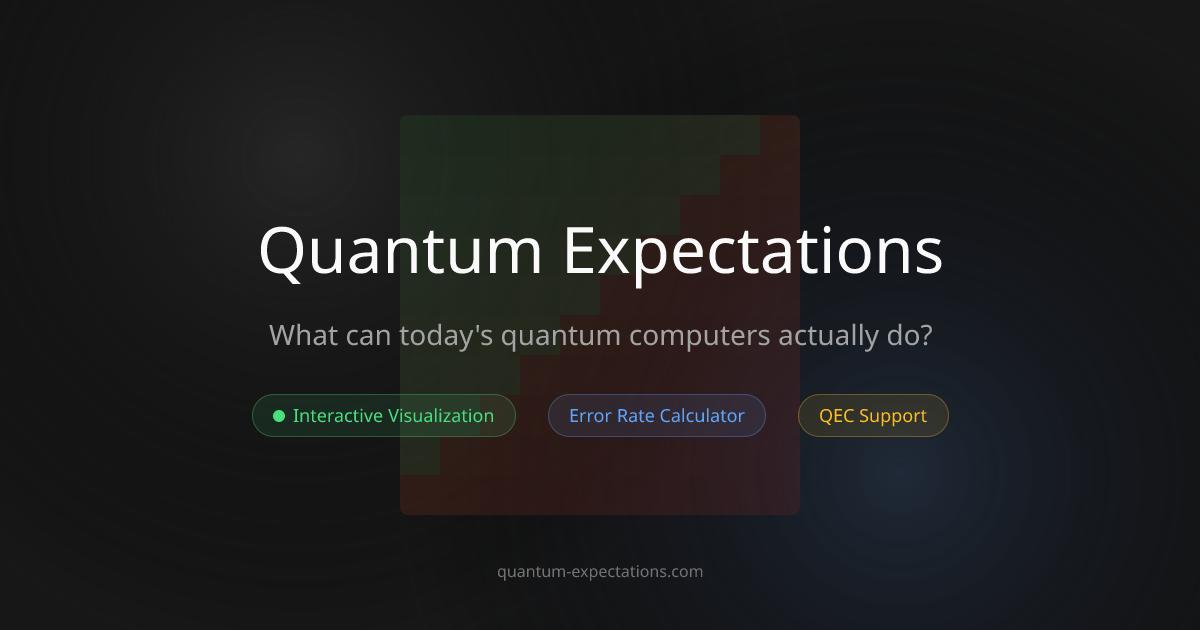 Quantum Expectations

What can today's quantum computers actually do?

Interactive Visualization

Error Rate Calculator

QEC Support

quantum-expectations.com